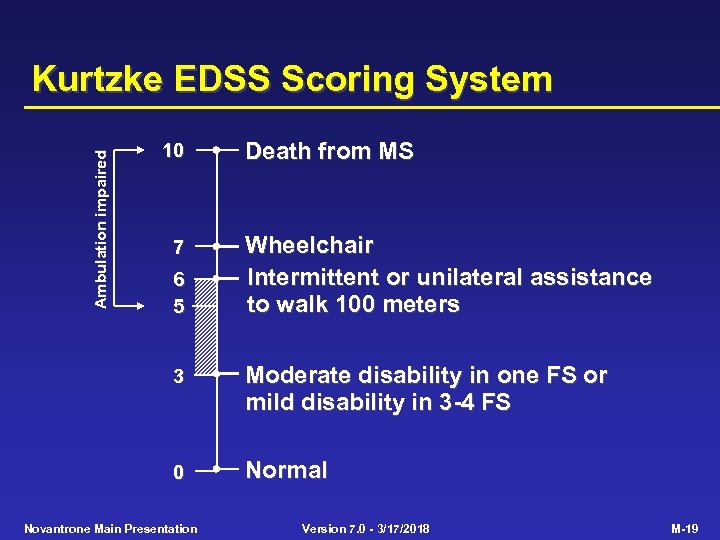 Kurtzke EDSS Scoring System

Ambulation impaired

10 Death from MS

7 Wheelchair

6 Intermittent or unilateral assistance to walk 100 meters

5

3 Moderate disability in one FS or mild disability in 3-4 FS

0 Normal

Novantrone Main Presentation

Version 7.0 - 3/17/2018

M-19